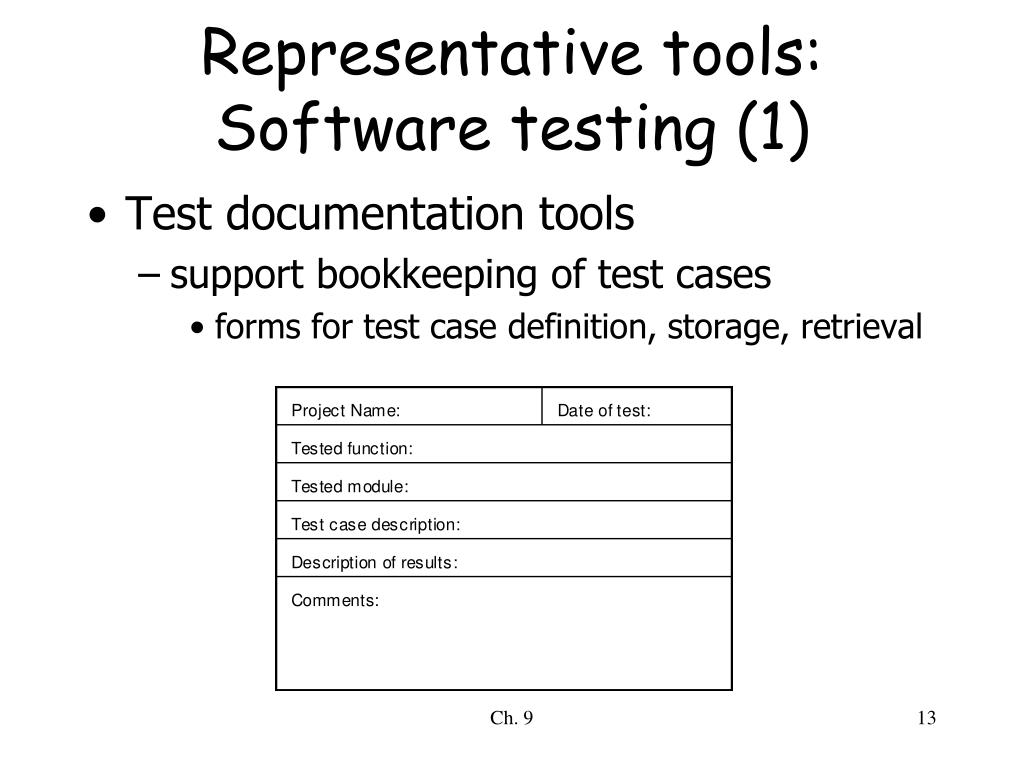 Representative tools: Software testing (1)

• Test documentation tools
– support bookkeeping of test cases
• forms for test case definition, storage, retrieval

| Project Name: | Date of test: |
|---|---|
| Tested function: | |
| Tested module: | |
| Test case description: | |
| Description of results: | |
| Comments: | |

Ch. 9

13